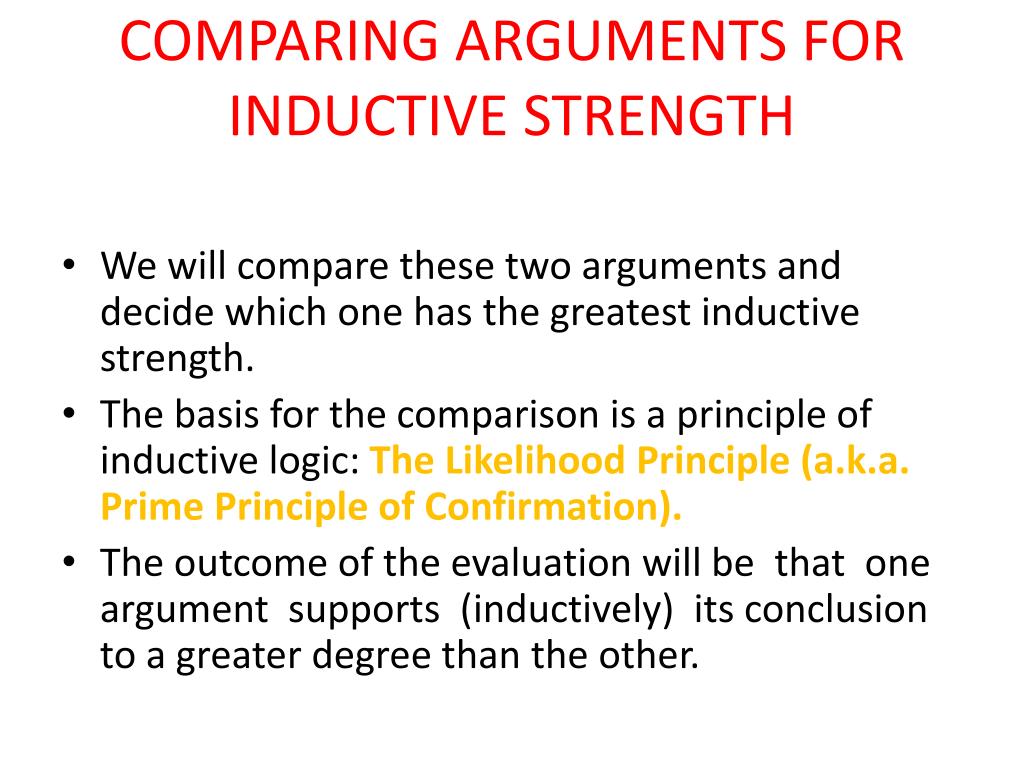 COMPARING ARGUMENTS FOR INDUCTIVE STRENGTH

• We will compare these two arguments and decide which one has the greatest inductive strength.
• The basis for the comparison is a principle of inductive logic: The Likelihood Principle (a.k.a. Prime Principle of Confirmation).
• The outcome of the evaluation will be that one argument supports (inductively) its conclusion to a greater degree than the other.